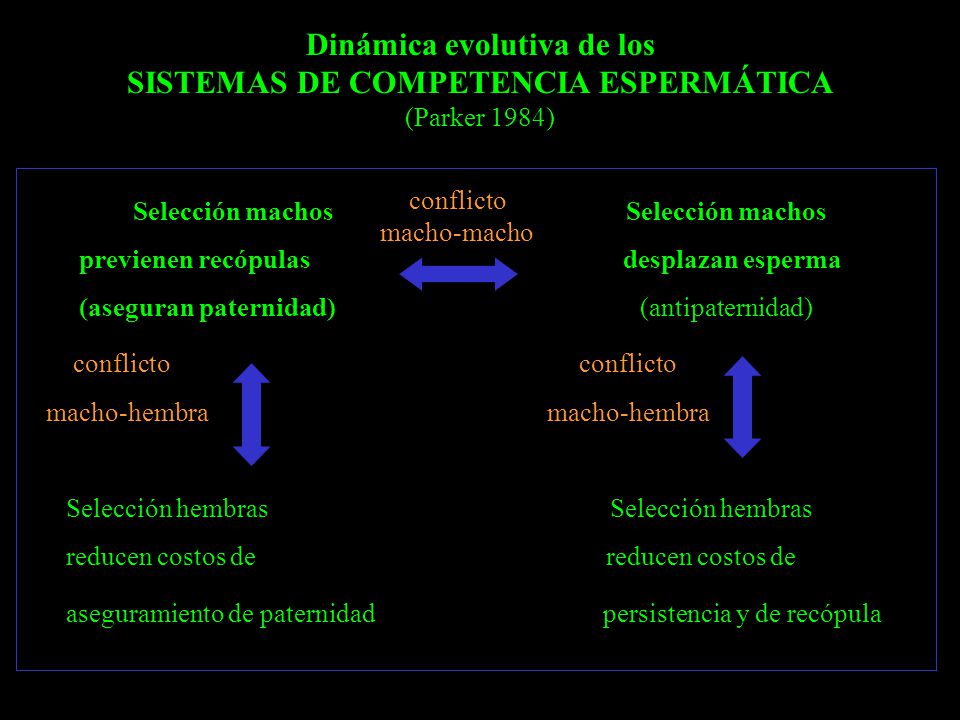 Dinámica evolutiva de los
SISTEMAS DE COMPETENCIA ESPERMÁTICA
(Parker 1984)

Selección machos
previenen recópulas
(aseguran paternidad)

conflicto
macho-macho

Selección machos
desplazan esperma
(antipaternidad)

conflicto
macho-hembra

conflicto
macho-hembra

Selección hembras
reducen costos de
aseguramiento de paternidad

Selección hembras
reducen costos de
persistencia y de recópula